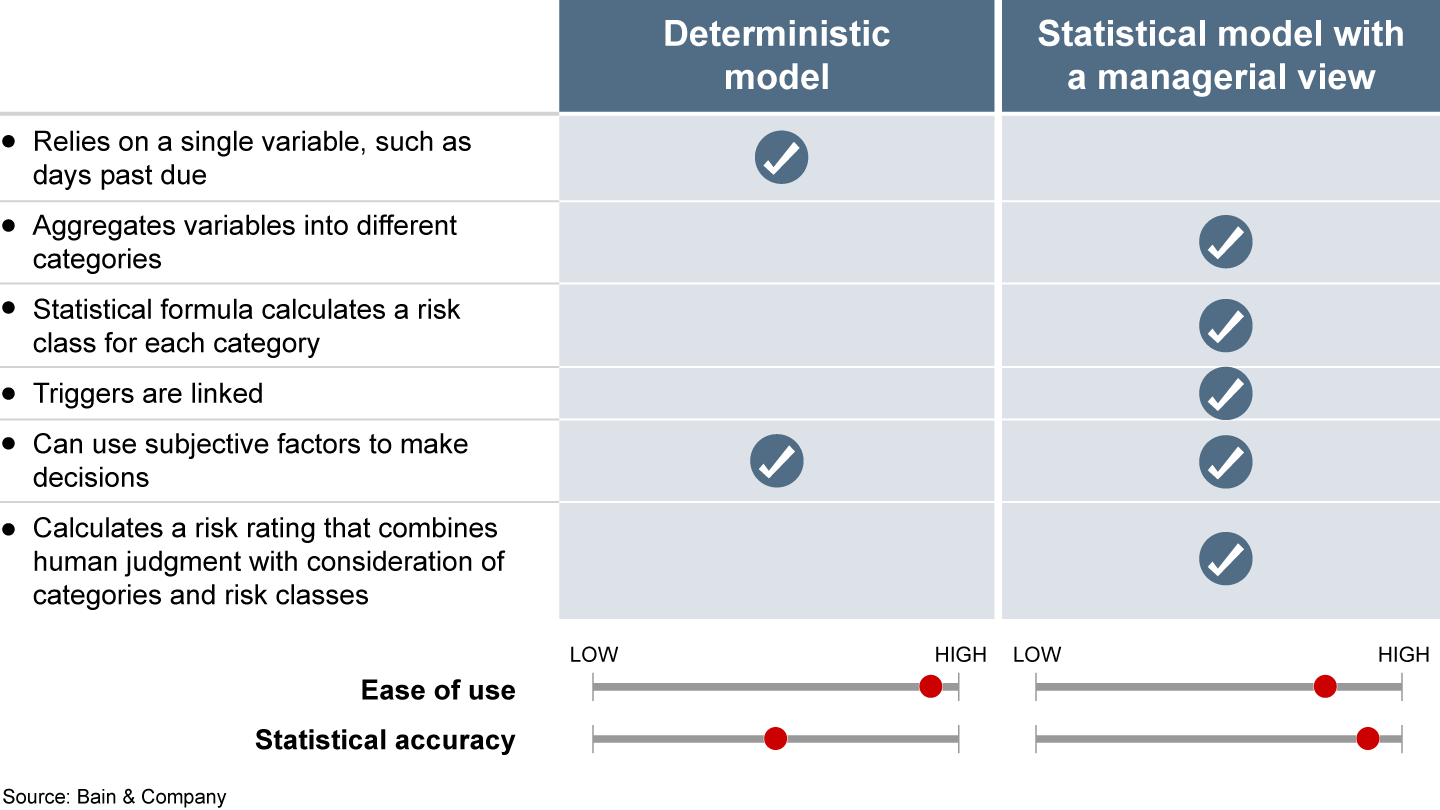 | | Deterministic model | Statistical model with a managerial view |
|---|---|---|
| • Relies on a single variable, such as days past due | ✓ | |
| • Aggregates variables into different categories | | ✓ |
| • Statistical formula calculates a risk class for each category | | ✓ |
| • Triggers are linked | | ✓ |
| • Can use subjective factors to make decisions | ✓ | ✓ |
| • Calculates a risk rating that combines human judgment with consideration of categories and risk classes | | ✓ |

LOW HIGH LOW HIGH

Ease of use

Statistical accuracy

Source: Bain & Company